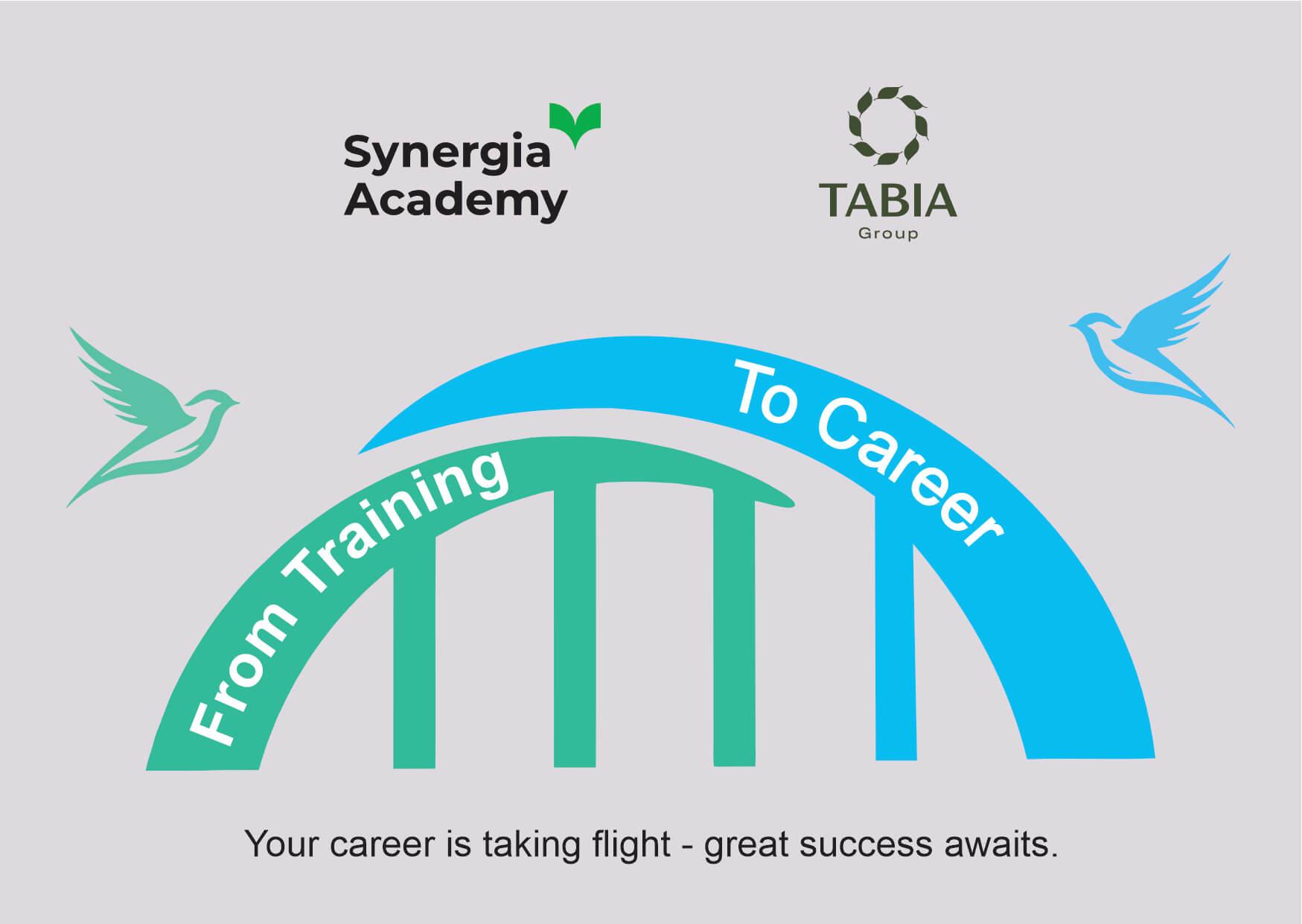 Synergia Academy

TABIA
Group

From Training

To Career

Your career is taking flight - great success awaits.